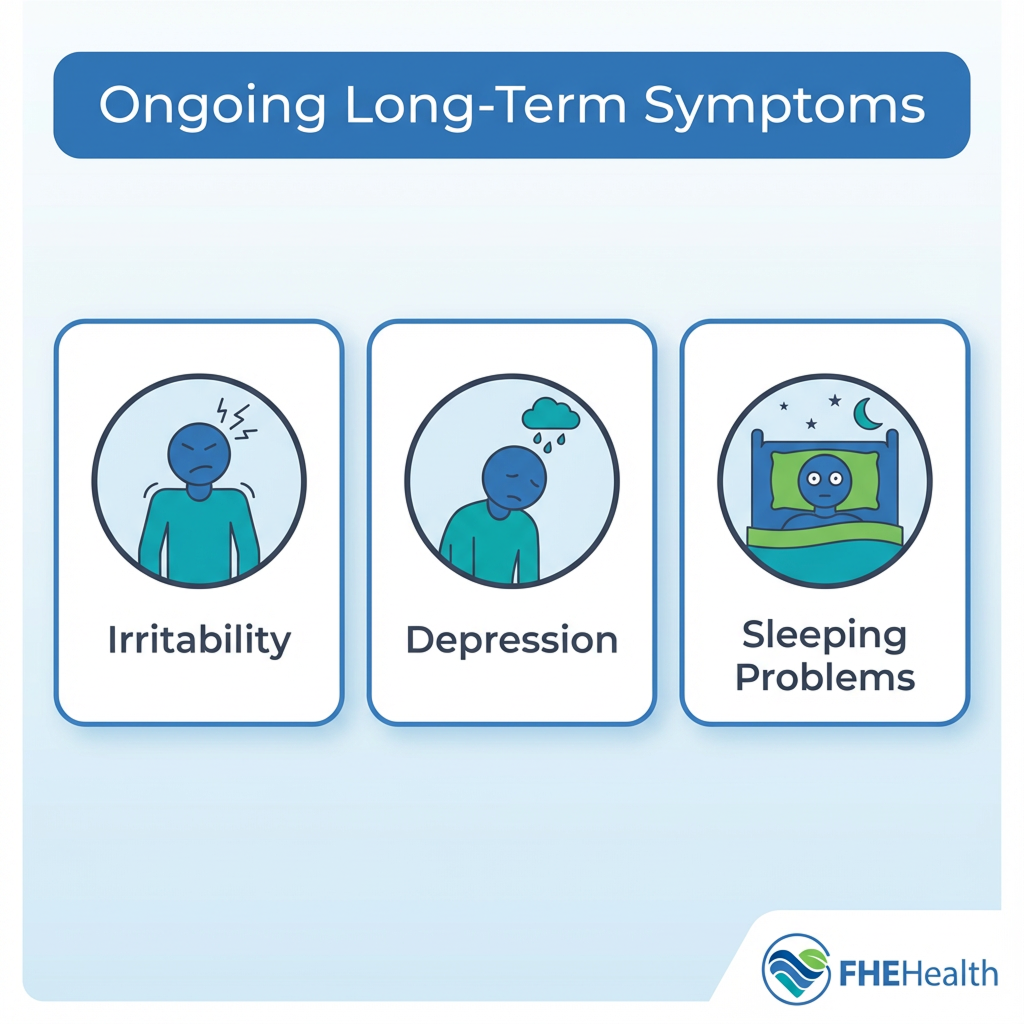 Ongoing Long-Term Symptoms

Irritability

Depression

Sleeping Problems

FHEHealth